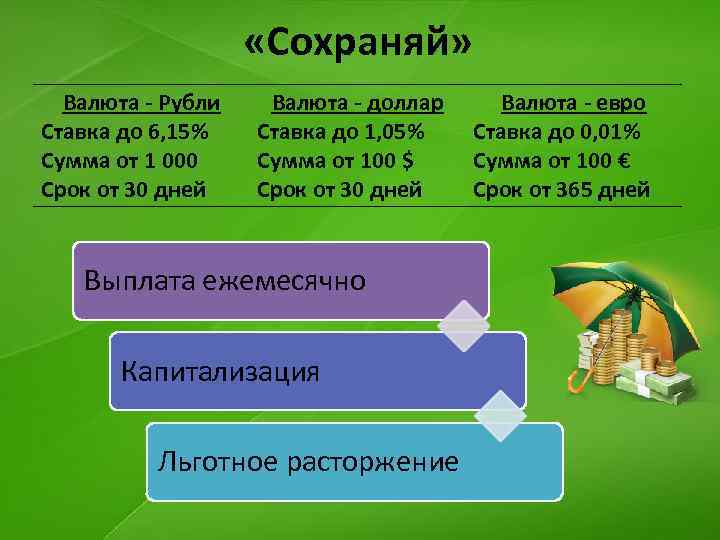 «Сохраняй»

| Валюта - Рубли | Валюта - доллар | Валюта - евро |
|---|---|---|
| Ставка до 6,15% | Ставка до 1,05% | Ставка до 0,01% |
| Сумма от 1 000 | Сумма от 100 $ | Сумма от 100 € |
| Срок от 30 дней | Срок от 30 дней | Срок от 365 дней |

Выплата ежемесячно

Капитализация

Льготное расторжение